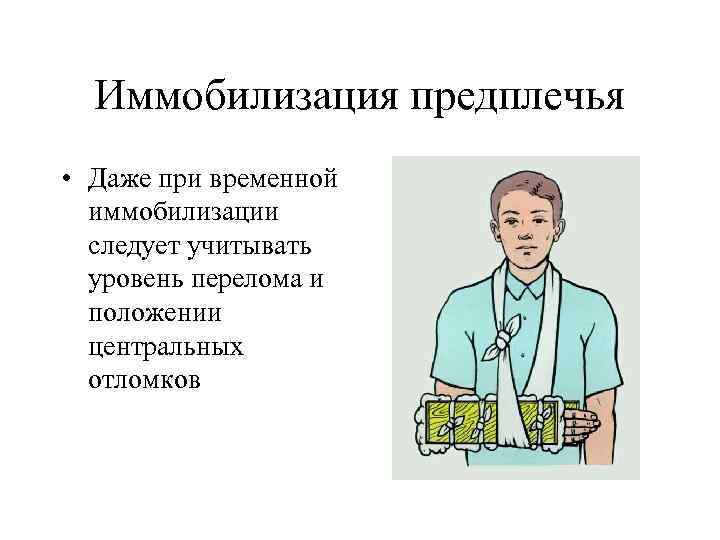 Иммобилизация предплечья

• Даже при временной иммобилизации следует учитывать уровень перелома и положении центральных отломков